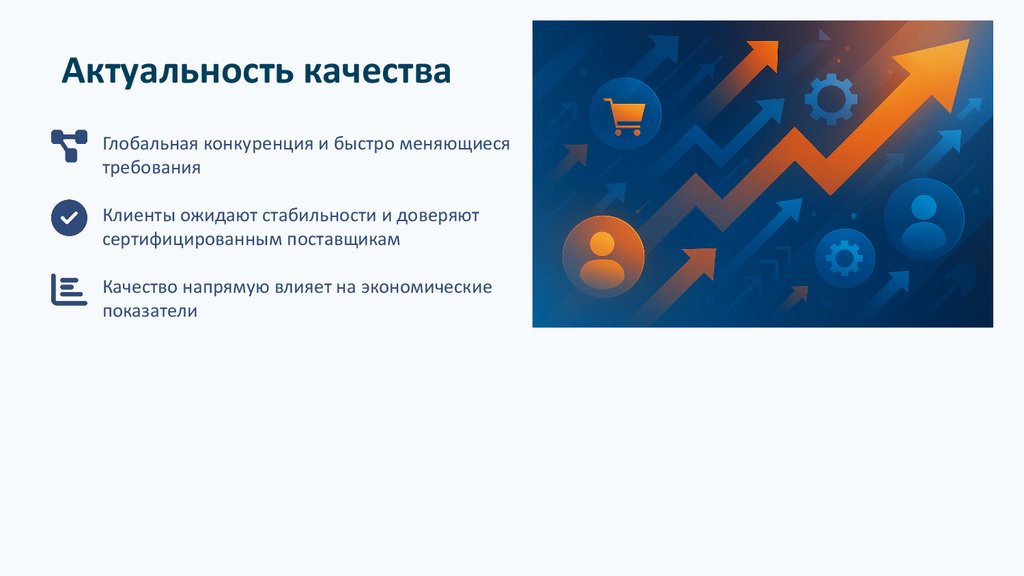 Актуальность качества

Глобальная конкуренция и быстро меняющиеся требования

Клиенты ожидают стабильности и доверяют сертифицированным поставщикам

Качество напрямую влияет на экономические показатели